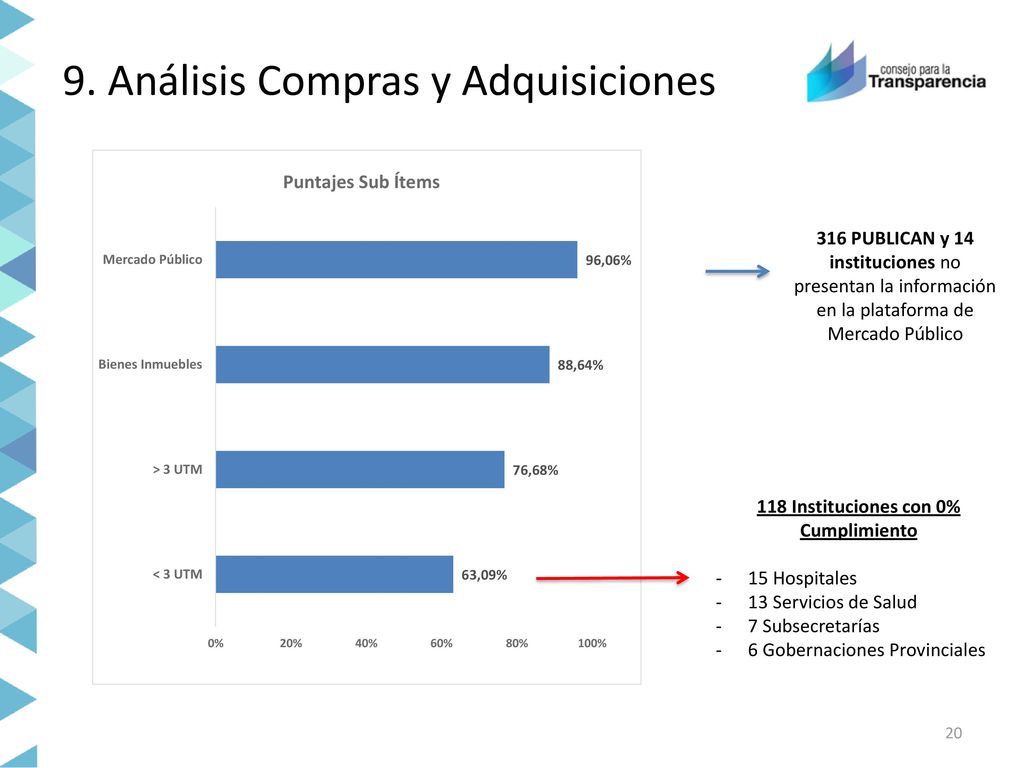 9. Análisis Compras y Adquisiciones

consejo para la Transparencia

Puntajes Sub Ítems

Mercado Público 96,06%

Bienes Inmuebles 88,64%

> 3 UTM 76,68%

< 3 UTM 63,09%

0% 20% 40% 60% 80% 100%

316 PUBLICAN y 14 instituciones no presentan la información en la plataforma de Mercado Público

118 Instituciones con 0% Cumplimiento

- 15 Hospitales
- 13 Servicios de Salud
- 7 Subsecretarías
- 6 Gobernaciones Provinciales

20